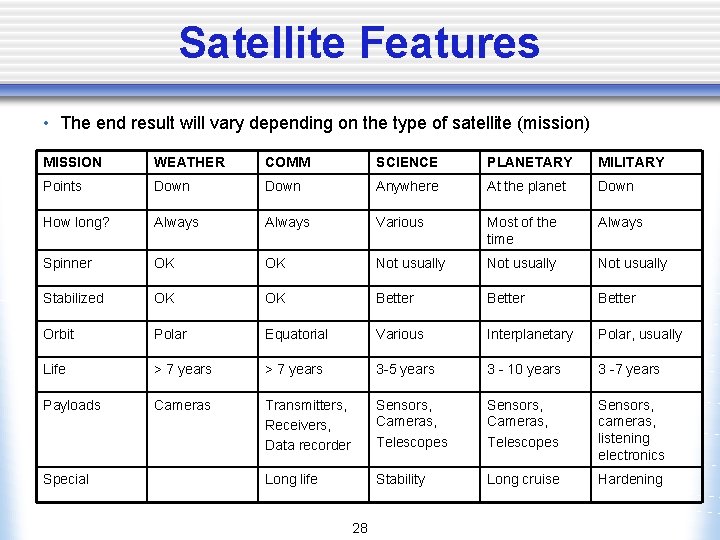 Satellite Features

• The end result will vary depending on the type of satellite (mission)

| MISSION | WEATHER | COMM | SCIENCE | PLANETARY | MILITARY |
|---|---|---|---|---|---|
| Points | Down | Down | Anywhere | At the planet | Down |
| How long? | Always | Always | Various | Most of the time | Always |
| Spinner | OK | OK | Not usually | Not usually | Not usually |
| Stabilized | OK | OK | Better | Better | Better |
| Orbit | Polar | Equatorial | Various | Interplanetary | Polar, usually |
| Life | > 7 years | > 7 years | 3-5 years | 3 - 10 years | 3 -7 years |
| Payloads | Cameras | Transmitters, Receivers, Data recorder | Sensors, Cameras, Telescopes | Sensors, Cameras, Telescopes | Sensors, cameras, listening electronics |
| Special | | Long life | Stability | Long cruise | Hardening |

28